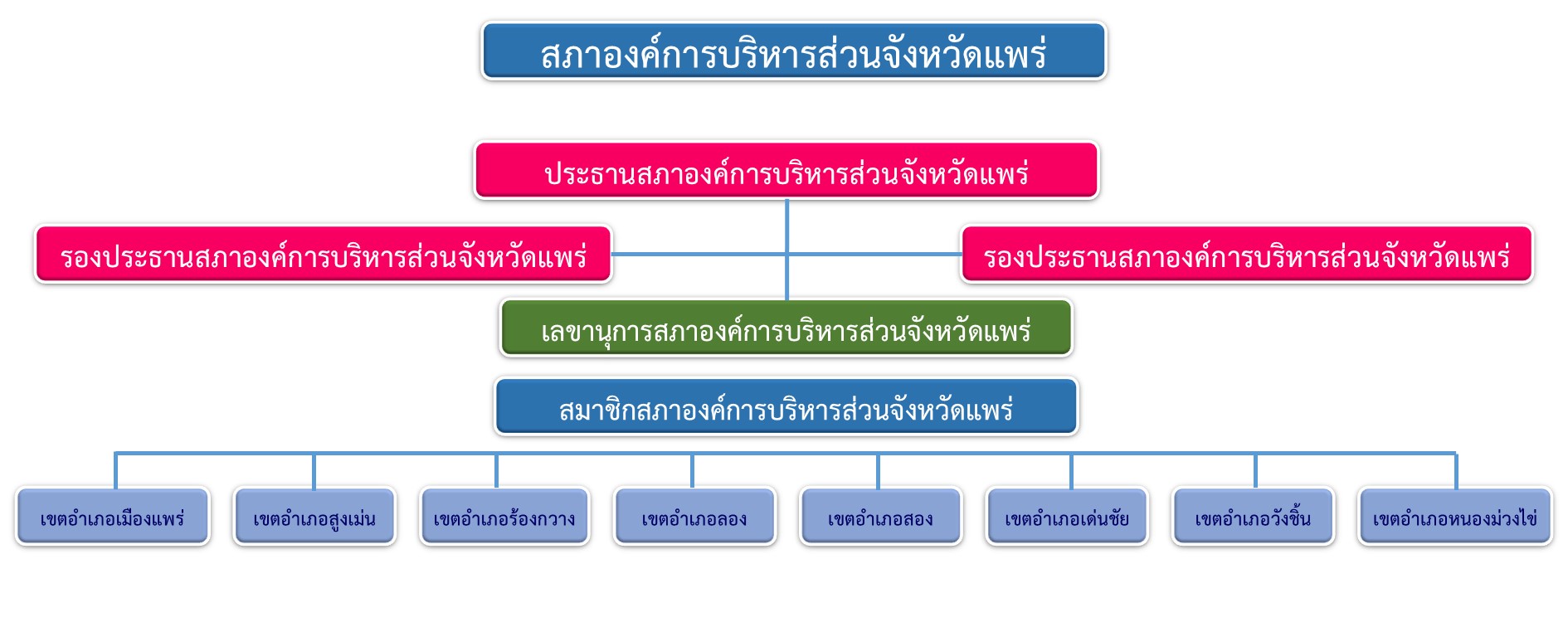 สภาองค์การบริหารส่วนจังหวัดแพร่

ประธานสภาองค์การบริหารส่วนจังหวัดแพร่

รองประธานสภาองค์การบริหารส่วนจังหวัดแพร่

รองประธานสภาองค์การบริหารส่วนจังหวัดแพร่

เลขานุการสภาองค์การบริหารส่วนจังหวัดแพร่

สมาชิกสภาองค์การบริหารส่วนจังหวัดแพร่

เขตอำเภอเมืองแพร่

เขตอำเภอสูงเม่น

เขตอำเภอร้องกวาง

เขตอำเภอลอง

เขตอำเภอสอง

เขตอำเภอเด่นชัย

เขตอำเภอวังชิ้น

เขตอำเภอหนองม่วงไข่